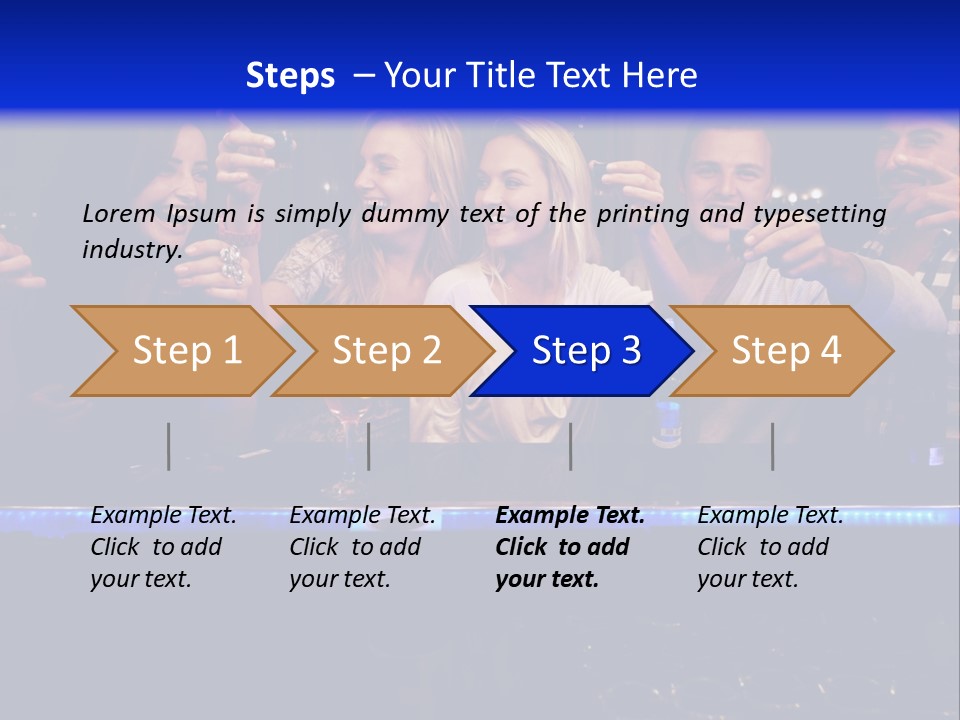 Steps – Your Title Text Here

Lorem Ipsum is simply dummy text of the printing and typesetting industry.

Step 1

Step 2

Step 3

Step 4

Example Text. Click to add your text.

Example Text. Click to add your text.

Example Text. Click to add your text.

Example Text. Click to add your text.